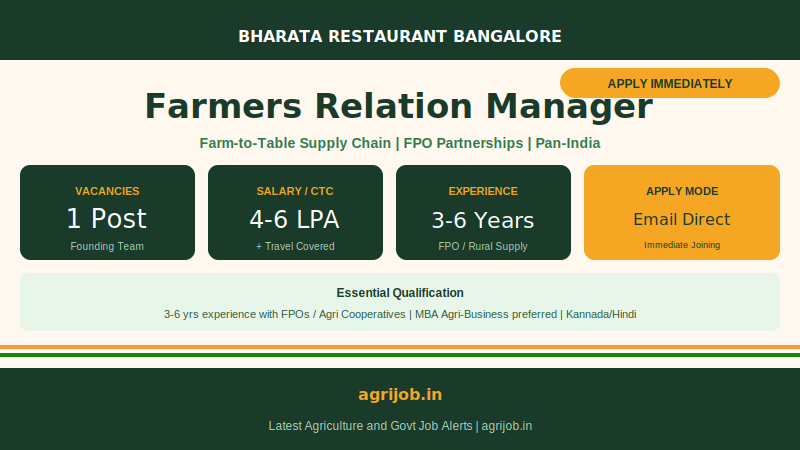 BHARATA RESTAURANT BANGALORE

APPLY IMMEDIATELY

Farmers Relation Manager

Farm-to-Table Supply Chain | FPO Partnerships | Pan-India

VACANCIES
1 Post
Founding Team

SALARY / CTC
4-6 LPA
+ Travel Covered

EXPERIENCE
3-6 Years
FPO / Rural Supply

APPLY MODE
Email Direct
Immediate Joining

Essential Qualification
3-6 yrs experience with FPOs / Agri Cooperatives | MBA Agri-Business preferred | Kannada/Hindi

agrijob.in

Latest Agriculture and Govt Job Alerts | agrijob.in